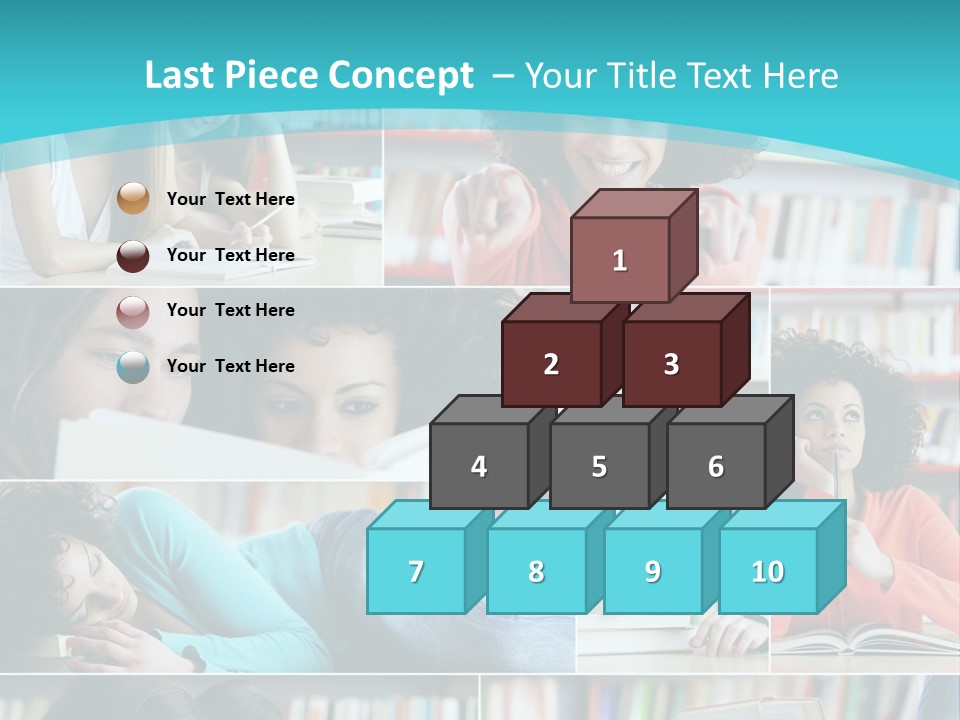 Last Piece Concept – Your Title Text Here

Your Text Here

Your Text Here

Your Text Here

Your Text Here

1

2

3

4

5

6

7

8

9

10